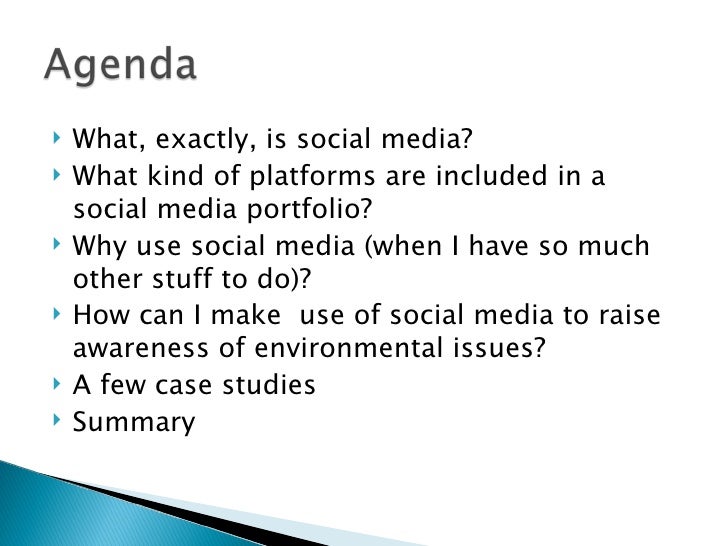 Agenda

‣ What, exactly, is social media?
‣ What kind of platforms are included in a social media portfolio?
‣ Why use social media (when I have so much other stuff to do)?
‣ How can I make use of social media to raise awareness of environmental issues?
‣ A few case studies
‣ Summary